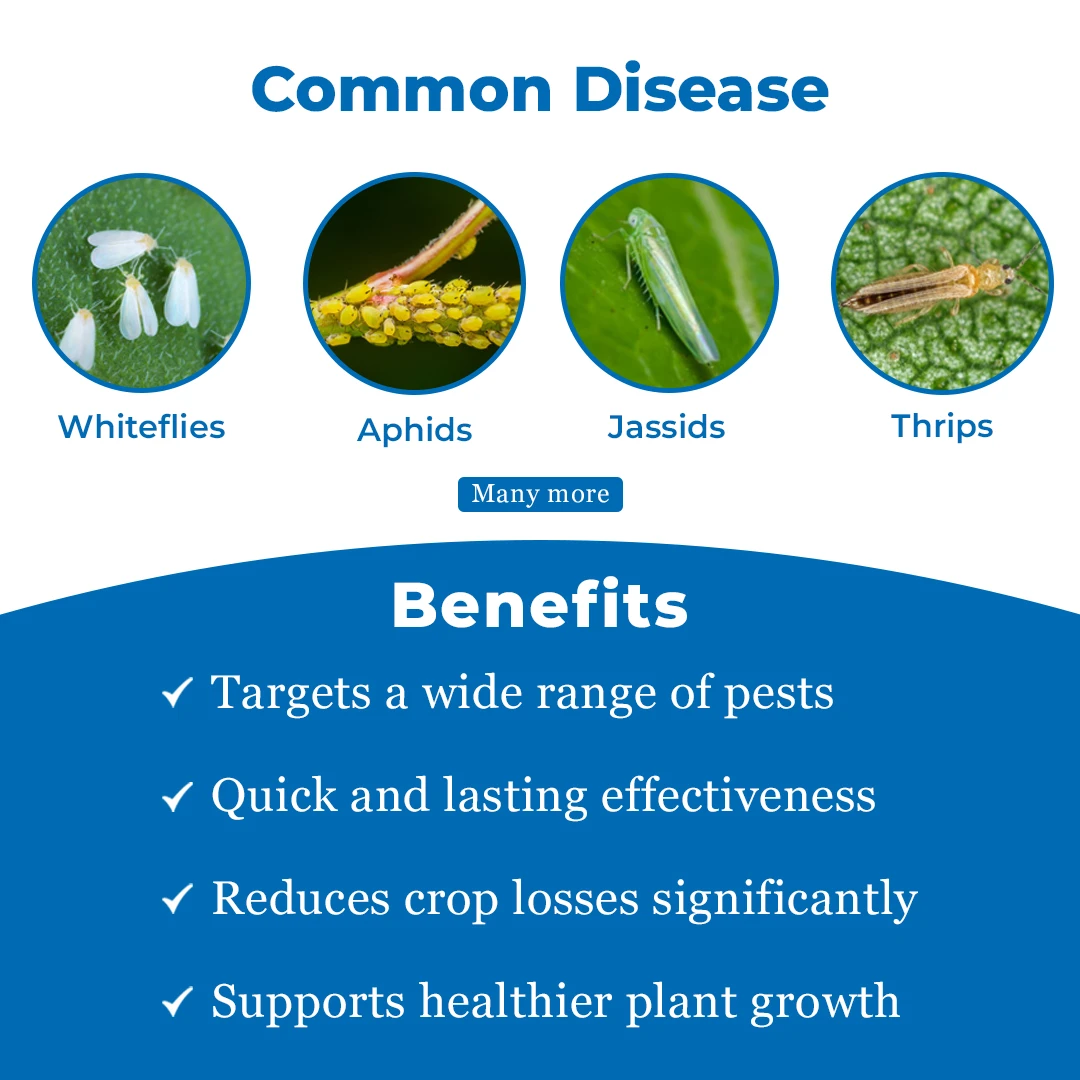 Common Disease

Whiteflies

Aphids

Jassids

Thrips

Many more

Benefits

✓ Targets a wide range of pests

✓ Quick and lasting effectiveness

✓ Reduces crop losses significantly

✓ Supports healthier plant growth